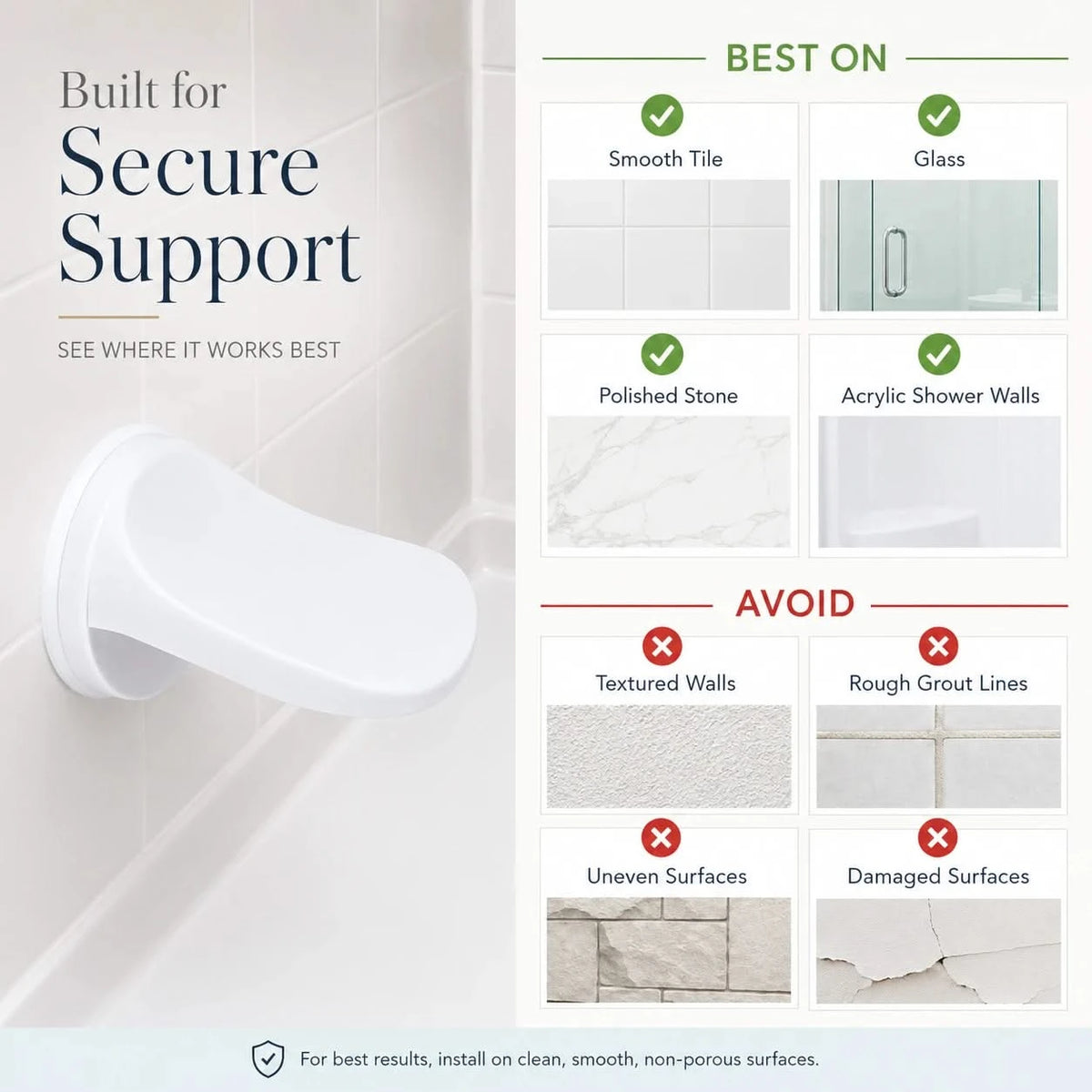 Built for
Secure
Support

SEE WHERE IT WORKS BEST

BEST ON

Smooth Tile

Glass

Polished Stone

Acrylic Shower Walls

AVOID

Textured Walls

Rough Grout Lines

Uneven Surfaces

Damaged Surfaces

For best results, install on clean, smooth, non-porous surfaces.